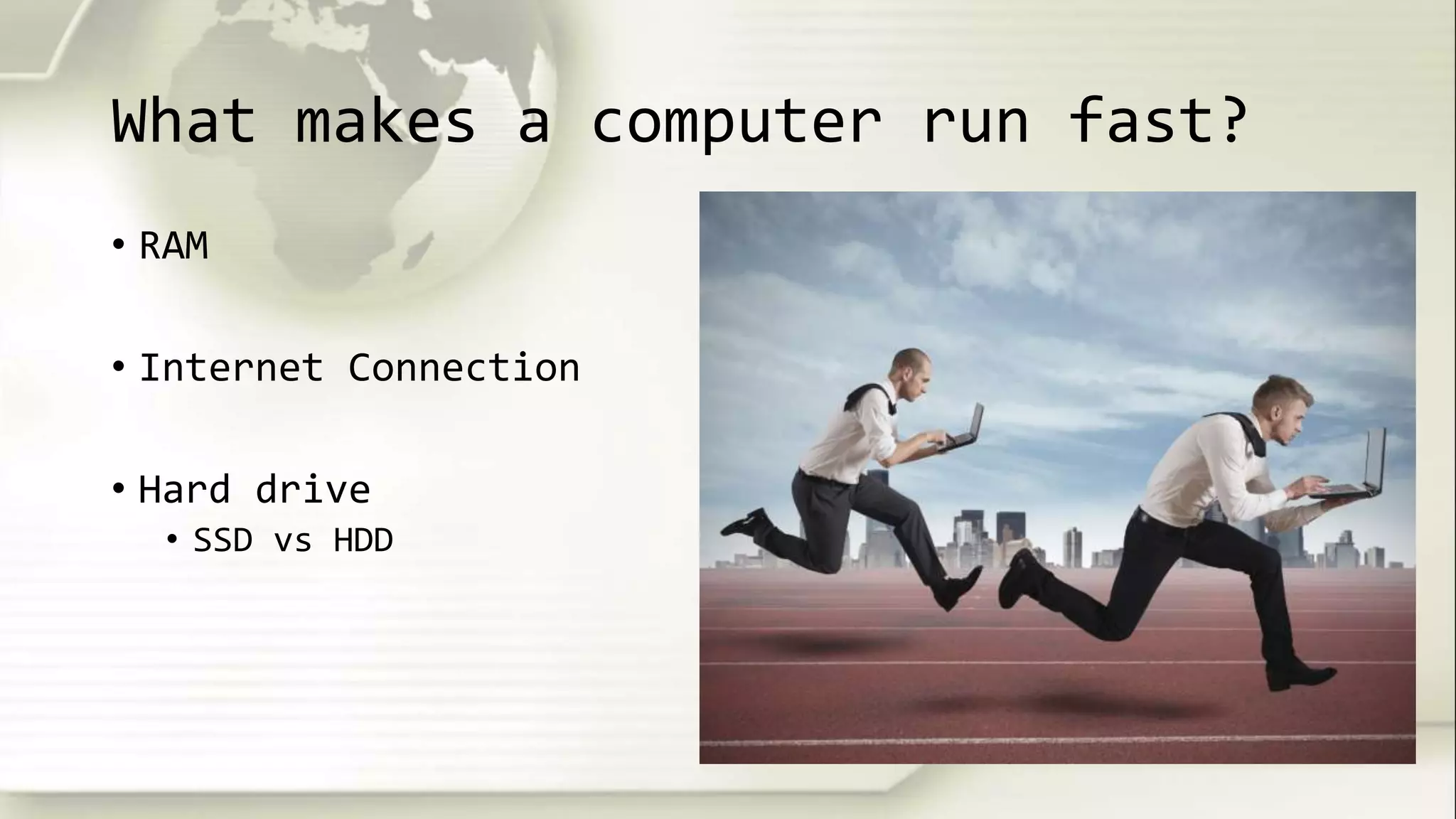 What makes a computer run fast?

• RAM

• Internet Connection

• Hard drive
 • SSD vs HDD